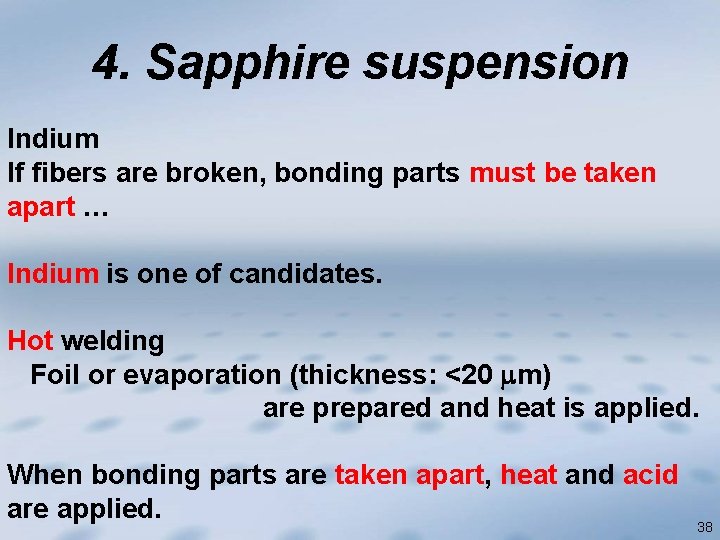 4. Sapphire suspension

Indium
If fibers are broken, bonding parts must be taken apart …

Indium is one of candidates.

Hot welding
Foil or evaporation (thickness: <20 $\mu$m) are prepared and heat is applied.

When bonding parts are taken apart, heat and acid are applied.

38